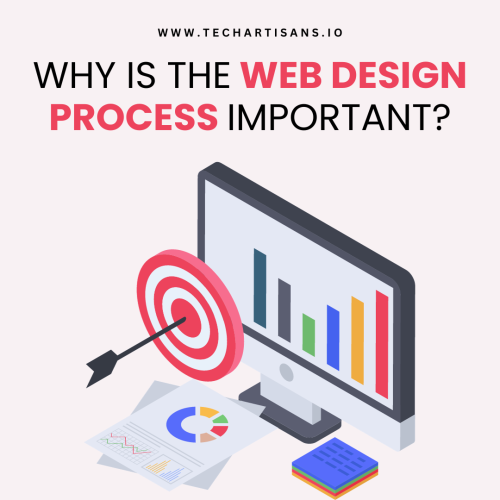 WWW.TECHARTISANS.IO

WHY IS THE WEB DESIGN PROCESS IMPORTANT?